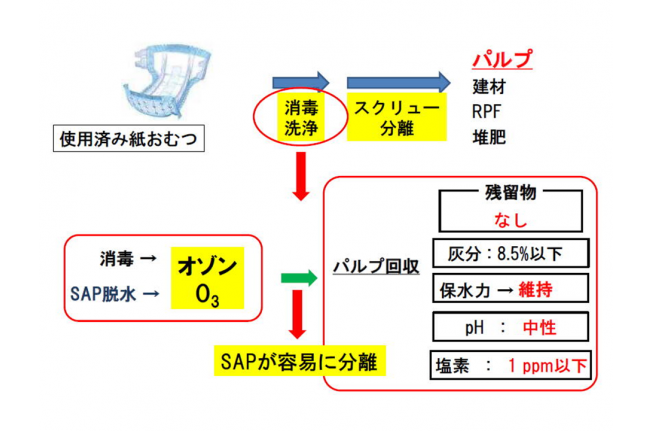 使用済み紙おむつ

消毒
洗浄

スクリュー
分離

パルプ
建材
RPF
堆肥

消毒 →
SAP脱水 →

オゾン
$O_3$

SAPが容易に分離

パルプ回収

残留物
なし

灰分：8.5%以下

保水力 → 維持

pH ： 中性

塩素 ： 1 ppm以下